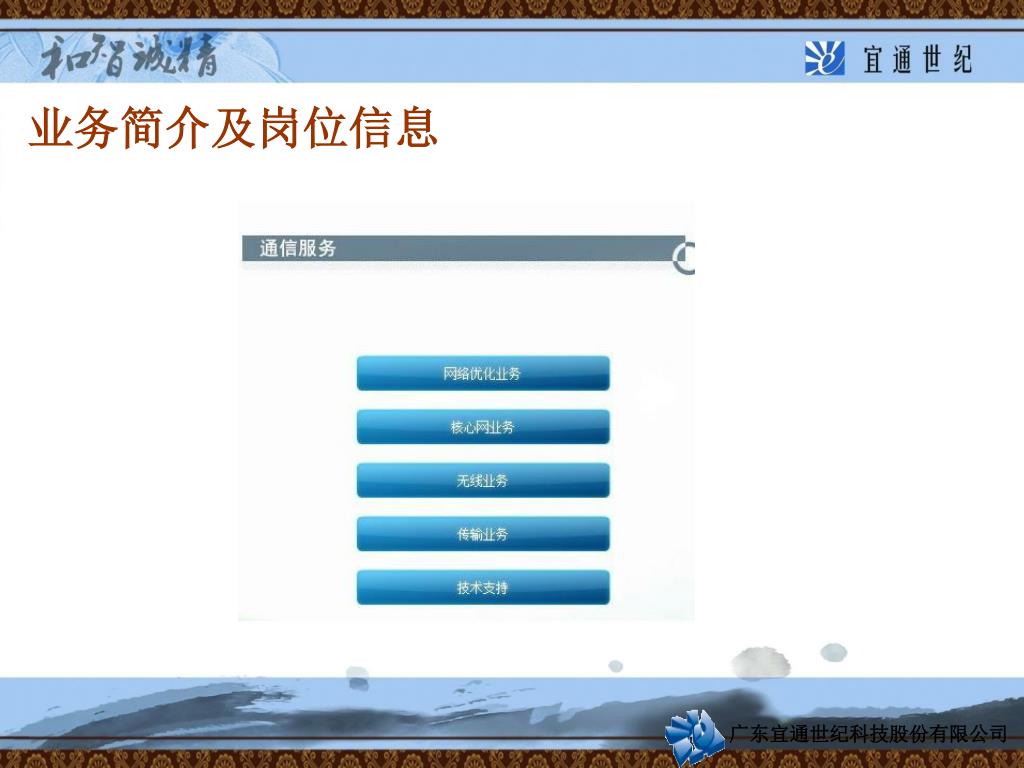 和智诚精
宜通世纪

业务简介及岗位信息

通信服务

网络优化业务

核心网业务

无线业务

传输业务

技术支持

广东宜通世纪科技股份有限公司